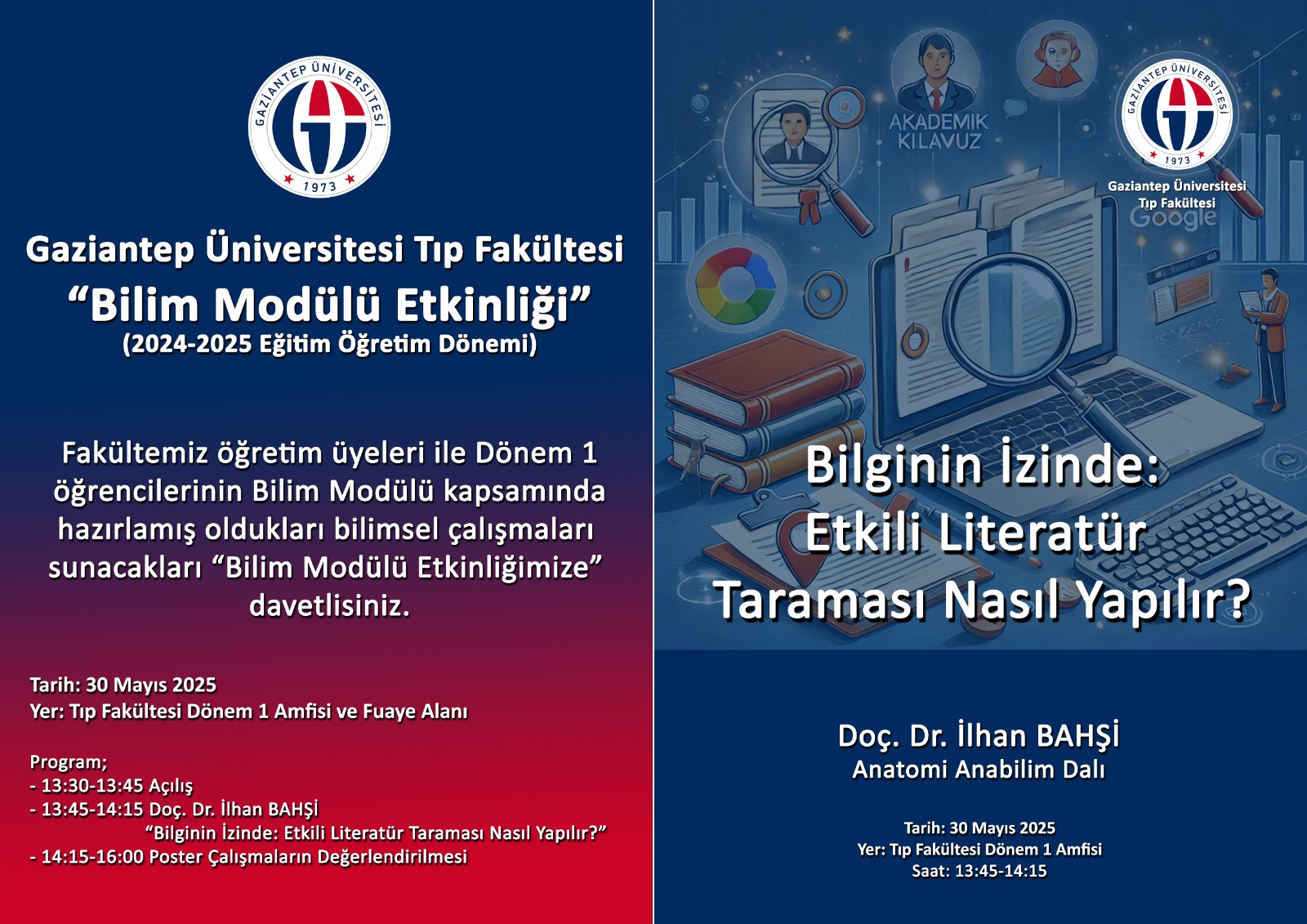 GAZİANTEP ÜNİVERSİTESİ
1973

Gaziantep Üniversitesi Tıp Fakültesi
“Bilim Modülü Etkinliği”
(2024-2025 Eğitim Öğretim Dönemi)

Fakültemiz öğretim üyeleri ile Dönem 1 öğrencilerinin Bilim Modülü kapsamında hazırlamış oldukları bilimsel çalışmaları sunacakları “Bilim Modülü Etkinliğimize” davetlisiniz.

Tarih: 30 Mayıs 2025
Yer: Tıp Fakültesi Dönem 1 Amfisi ve Fuaye Alanı

Program;
- 13:30-13:45 Açılış
- 13:45-14:15 Doç. Dr. İlhan BAHŞİ
“Bilginin İzinde: Etkili Literatür Taraması Nasıl Yapılır?”
- 14:15-16:00 Poster Çalışmaların Değerlendirilmesi

AKADEMİK KILAVUZ

GAZİANTEP ÜNİVERSİTESİ
1973
Gaziantep Üniversitesi
Tıp Fakültesi

Google

Bilginin İzinde:
Etkili Literatür
Taraması Nasıl Yapılır?

Doç. Dr. İlhan BAHŞİ
Anatomi Anabilim Dalı

Tarih: 30 Mayıs 2025
Yer: Tıp Fakültesi Dönem 1 Amfisi
Saat: 13:45-14:15